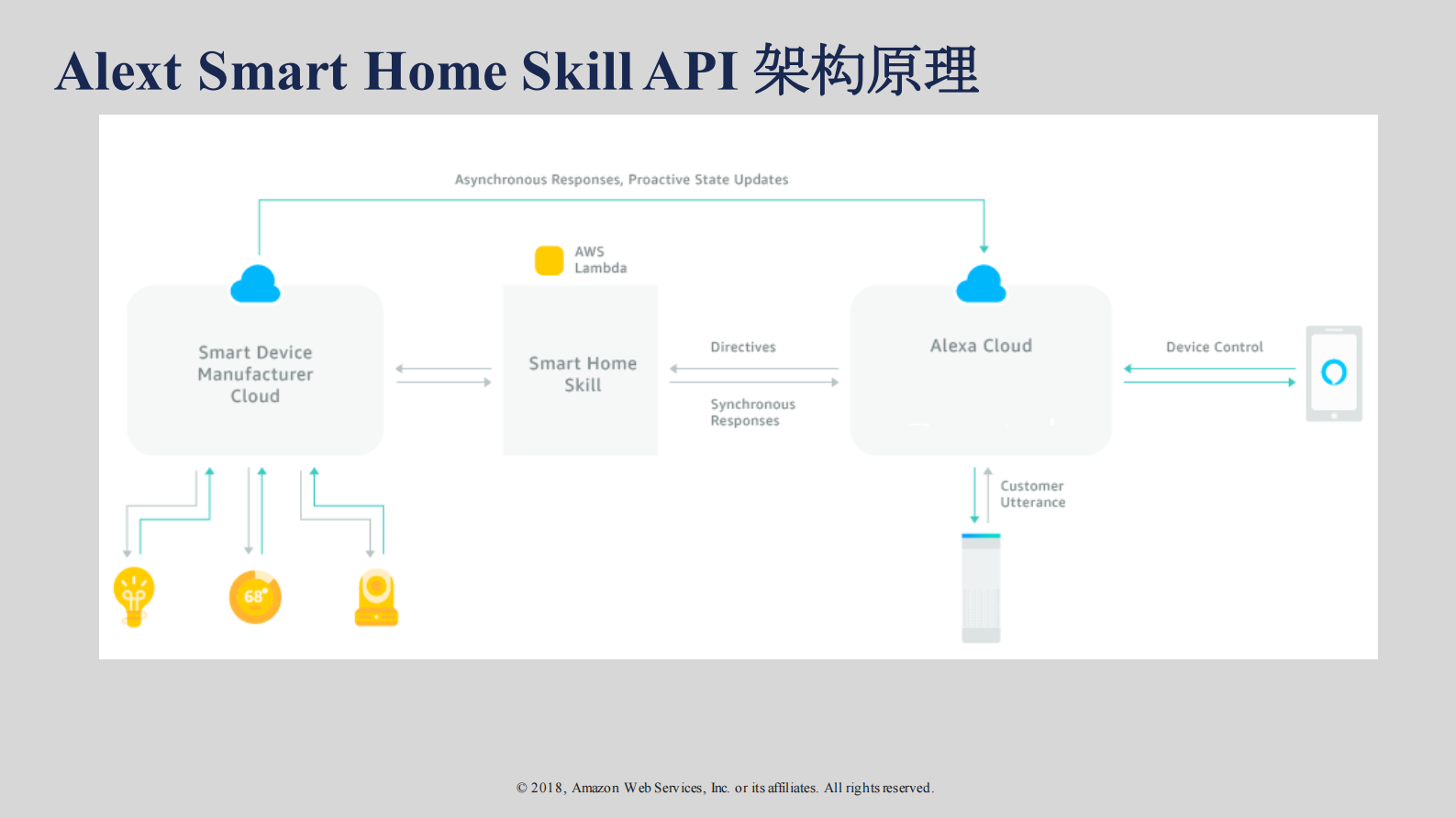 Alext Smart Home Skill API 架构原理

Asynchronous Responses, Proactive State Updates

AWS Lambda

Smart Device Manufacturer Cloud

Smart Home Skill

Directives

Synchronous Responses

Alexa Cloud

Device Control

Customer Utterance

68°

© 2018, Amazon Web Services, Inc. or its affiliates. All rights reserved.